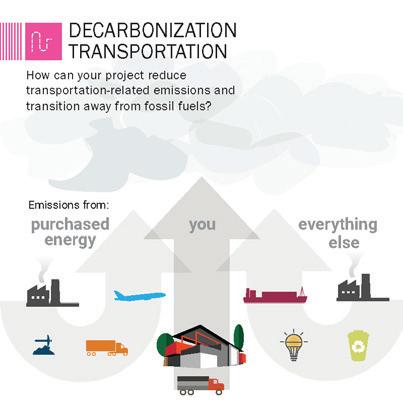 DECARBONIZATION
TRANSPORTATION

How can your project reduce transportation-related emissions and transition away from fossil fuels?

Emissions from:

purchased energy

you

everything else